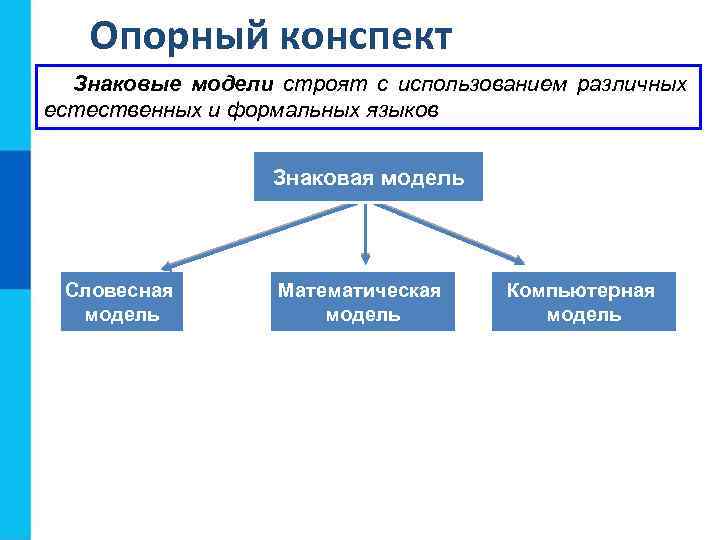 Опорный конспект

Знаковые модели строят с использованием различных естественных и формальных языков

Знаковая модель

Словесная модель

Математическая модель

Компьютерная модель